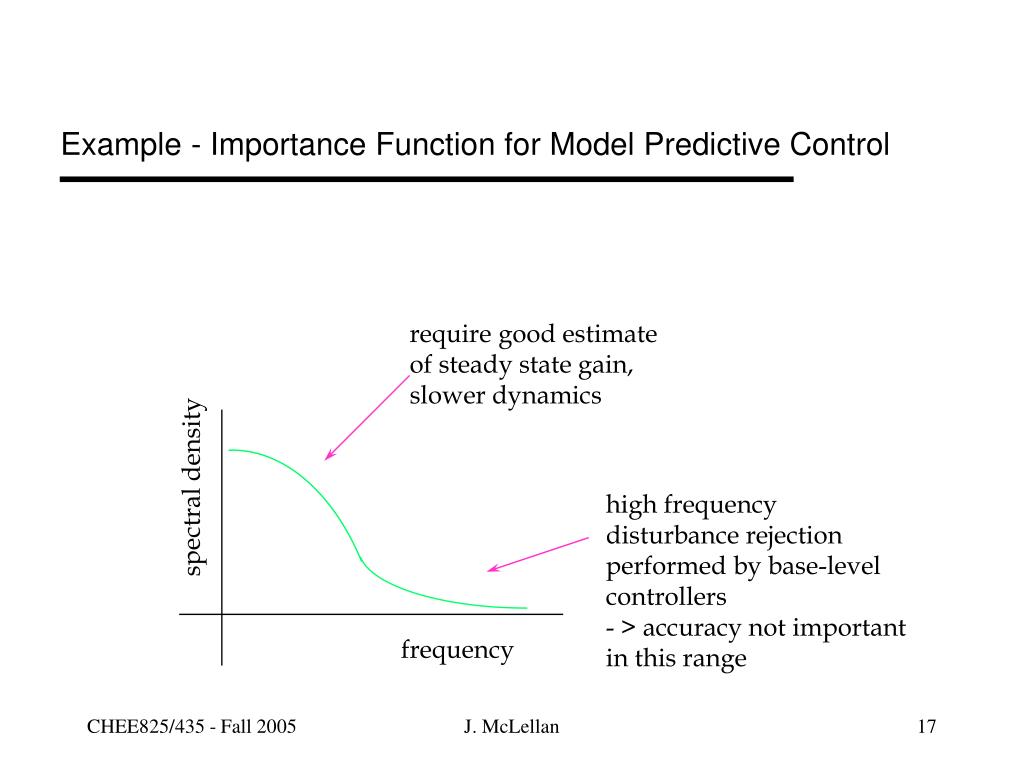 Example - Importance Function for Model Predictive Control

require good estimate of steady state gain, slower dynamics

spectral density

high frequency disturbance rejection performed by base-level controllers
- > accuracy not important in this range

frequency

CHEE825/435 - Fall 2005

J. McLellan

17